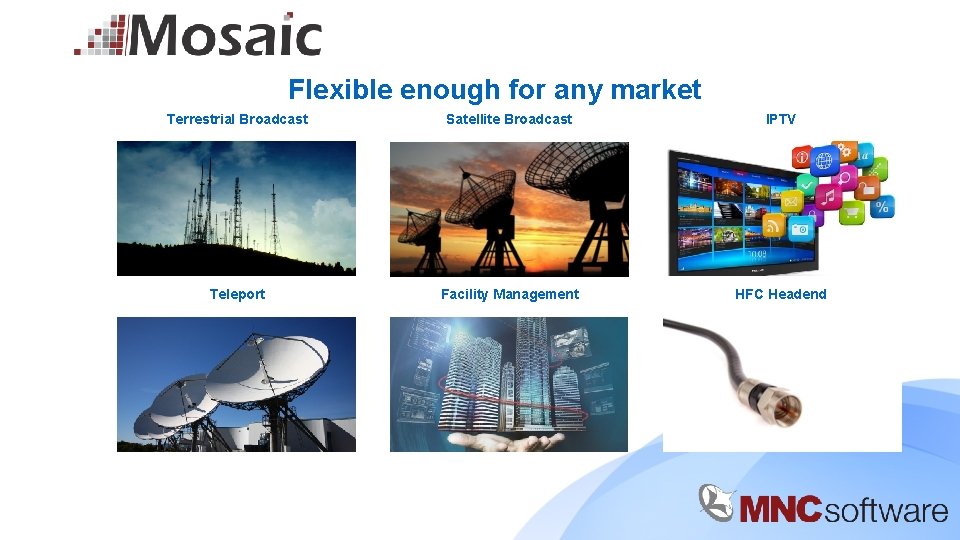 Mosaic

Flexible enough for any market

Terrestrial Broadcast

Satellite Broadcast

IPTV

Teleport

Facility Management

HFC Headend

MNCsoftware